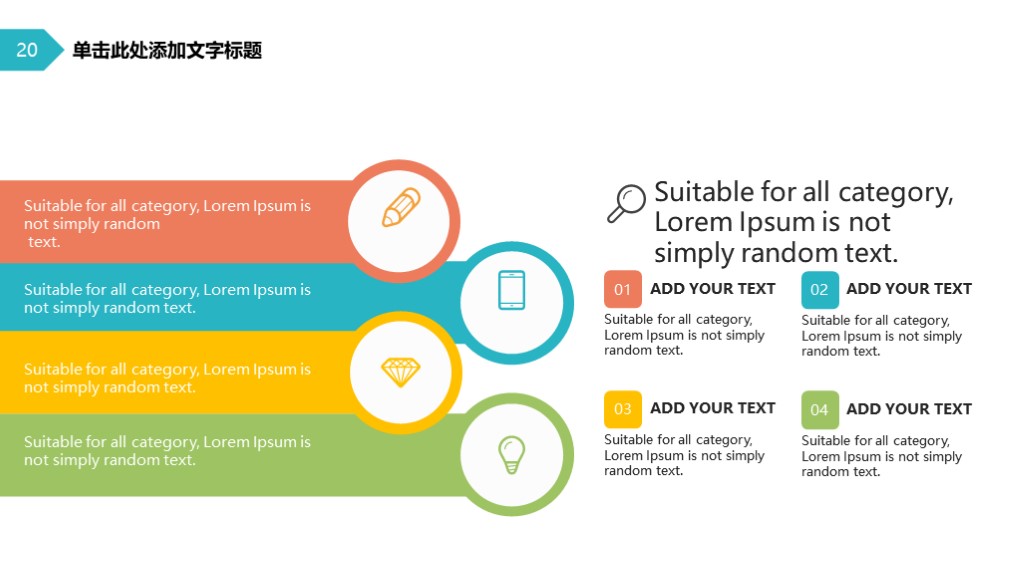 20 单击此处添加文字标题

Suitable for all category, Lorem Ipsum is not simply random text.

Suitable for all category, Lorem Ipsum is not simply random text.

Suitable for all category, Lorem Ipsum is not simply random text.

Suitable for all category, Lorem Ipsum is not simply random text.

Suitable for all category, Lorem Ipsum is not simply random text.

01 ADD YOUR TEXT
Suitable for all category, Lorem Ipsum is not simply random text.

02 ADD YOUR TEXT
Suitable for all category, Lorem Ipsum is not simply random text.

03 ADD YOUR TEXT
Suitable for all category, Lorem Ipsum is not simply random text.

04 ADD YOUR TEXT
Suitable for all category, Lorem Ipsum is not simply random text.